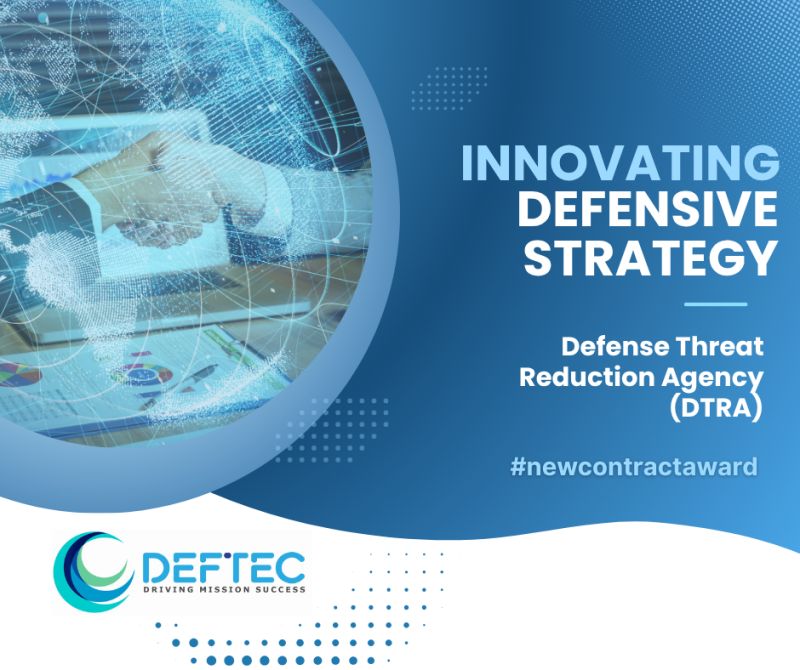 INNOVATING DEFENSIVE STRATEGY

Defense Threat Reduction Agency (DTRA)

#newcontractaward

DEFTEC
DRIVING MISSION SUCCESS